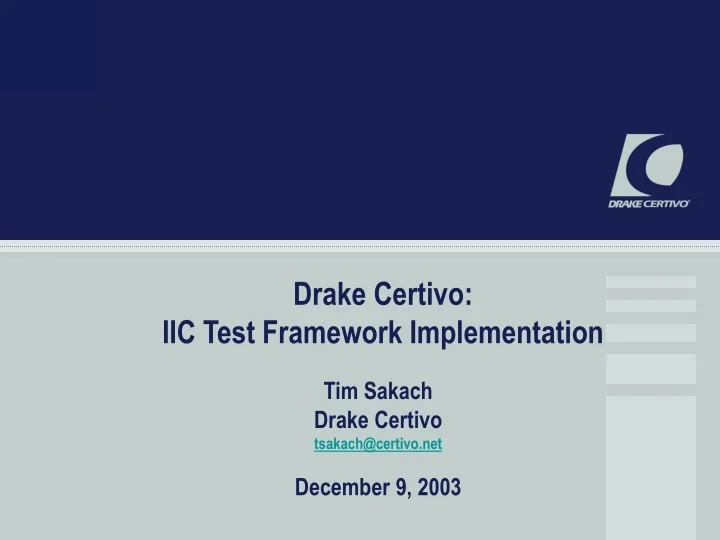 DRAKE CERTIVO

Drake Certivo:
IIC Test Framework Implementation

Tim Sakach
Drake Certivo
tsakach@certivo.net

December 9, 2003